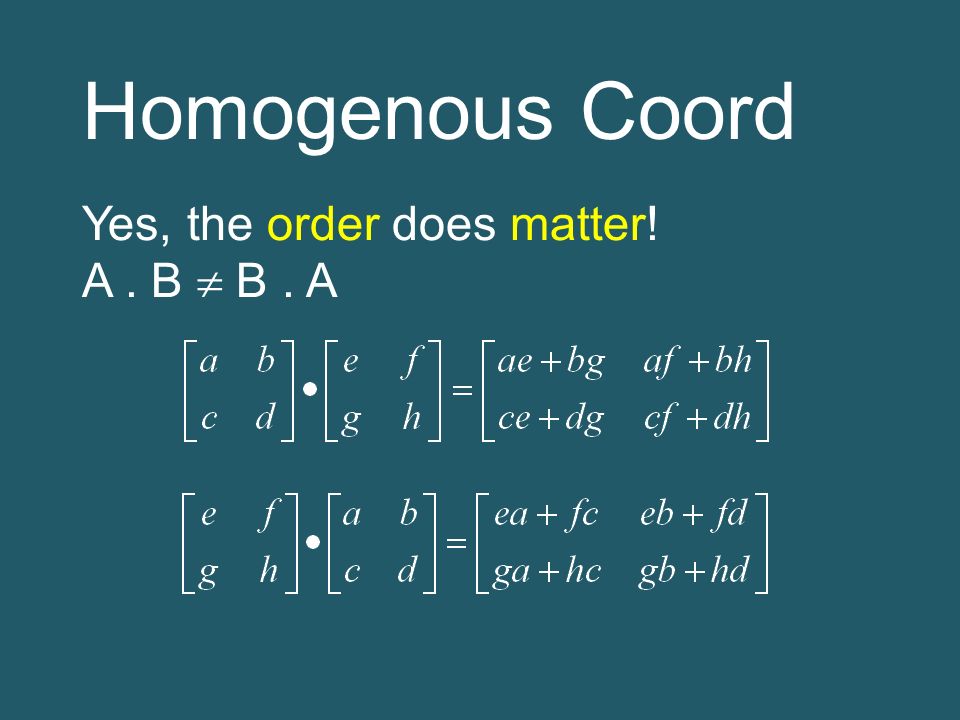 Homogenous Coord

Yes, the order does matter!
A . B $\neq$ B . A

$\begin{bmatrix} a & b \\ c & d \end{bmatrix} \bullet \begin{bmatrix} e & f \\ g & h \end{bmatrix} = \begin{bmatrix} ae+bg & af+bh \\ ce+dg & cf+dh \end{bmatrix}$

$\begin{bmatrix} e & f \\ g & h \end{bmatrix} \bullet \begin{bmatrix} a & b \\ c & d \end{bmatrix} = \begin{bmatrix} ea+fc & eb+fd \\ ga+hc & gb+hd \end{bmatrix}$